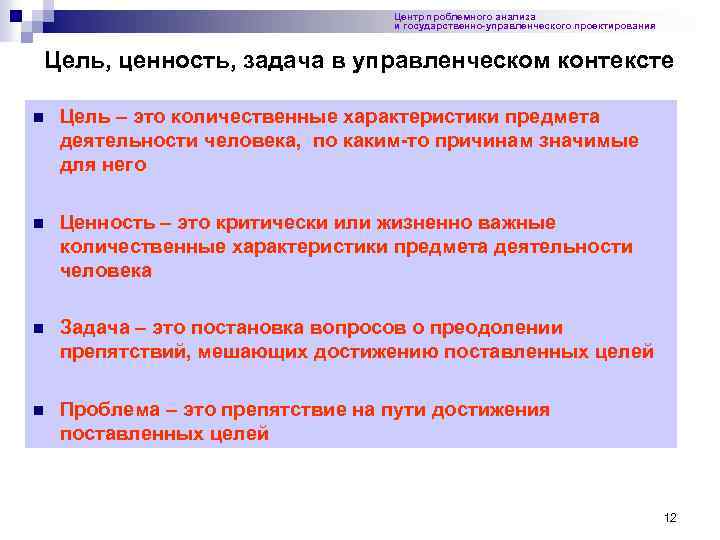 Центр проблемного анализа
и государственно-управленческого проектирования

Цель, ценность, задача в управленческом контексте

■ Цель – это количественные характеристики предмета деятельности человека, по каким-то причинам значимые для него

■ Ценность – это критически или жизненно важные количественные характеристики предмета деятельности человека

■ Задача – это постановка вопросов о преодолении препятствий, мешающих достижению поставленных целей

■ Проблема – это препятствие на пути достижения поставленных целей

12